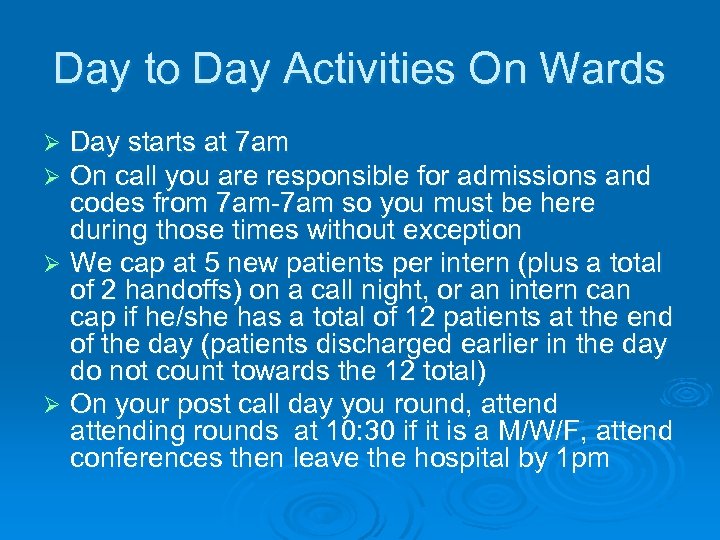 Day to Day Activities On Wards

➢ Day starts at 7am

➢ On call you are responsible for admissions and codes from 7am-7am so you must be here during those times without exception

➢ We cap at 5 new patients per intern (plus a total of 2 handoffs) on a call night, or an intern can cap if he/she has a total of 12 patients at the end of the day (patients discharged earlier in the day do not count towards the 12 total)

➢ On your post call day you round, attend attending rounds at 10:30 if it is a M/W/F, attend conferences then leave the hospital by 1pm